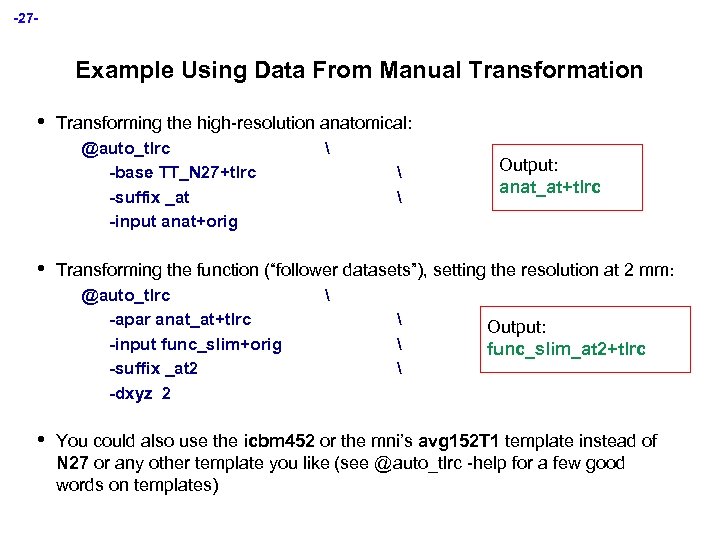 -27-

Example Using Data From Manual Transformation

• Transforming the high-resolution anatomical:
@auto_tlrc \
-base TT_N27+tlrc \
-suffix _at \
-input anat+orig

Output:
anat_at+tlrc

• Transforming the function ("follower datasets"), setting the resolution at 2 mm:
@auto_tlrc \
-apar anat_at+tlrc \
-input func_slim+orig \
-suffix _at2 \
-dxyz 2

Output:
func_slim_at2+tlrc

• You could also use the icbm452 or the mni's avg152T1 template instead of N27 or any other template you like (see @auto_tlrc -help for a few good words on templates)